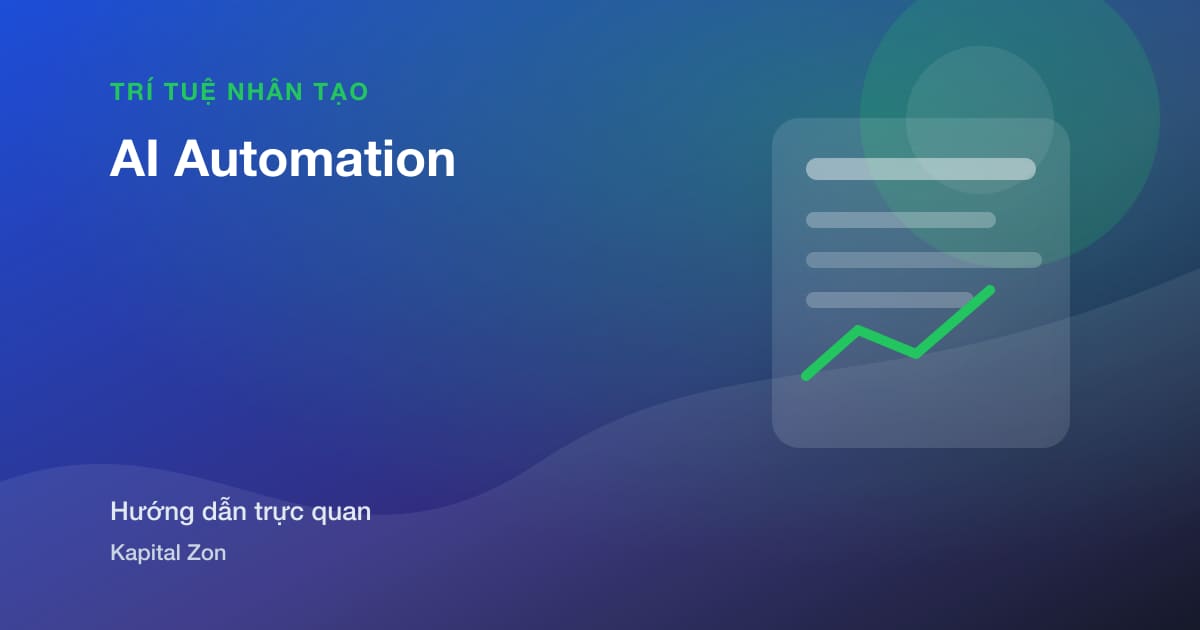 TRÍ TUỆ NHÂN TẠO

AI Automation

Hướng dẫn trực quan

Kapital Zon